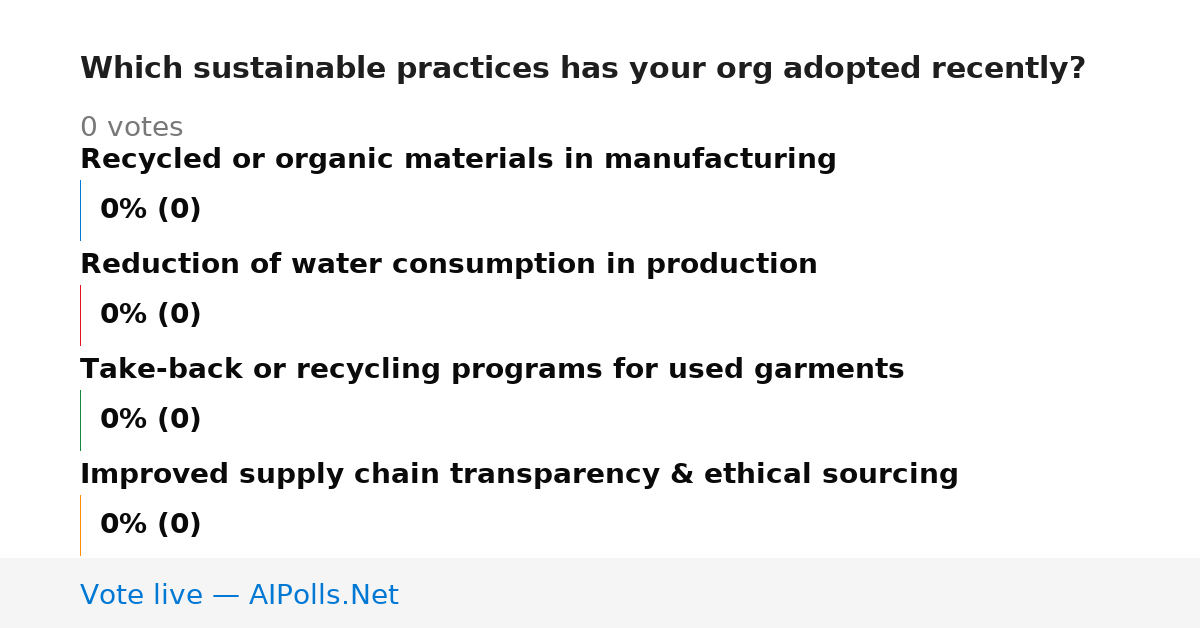 Which sustainable practices has your org adopted recently?

0 votes

Recycled or organic materials in manufacturing

0% (0)

Reduction of water consumption in production

0% (0)

Take-back or recycling programs for used garments

0% (0)

Improved supply chain transparency & ethical sourcing

0% (0)

Vote live — AIPolls.Net